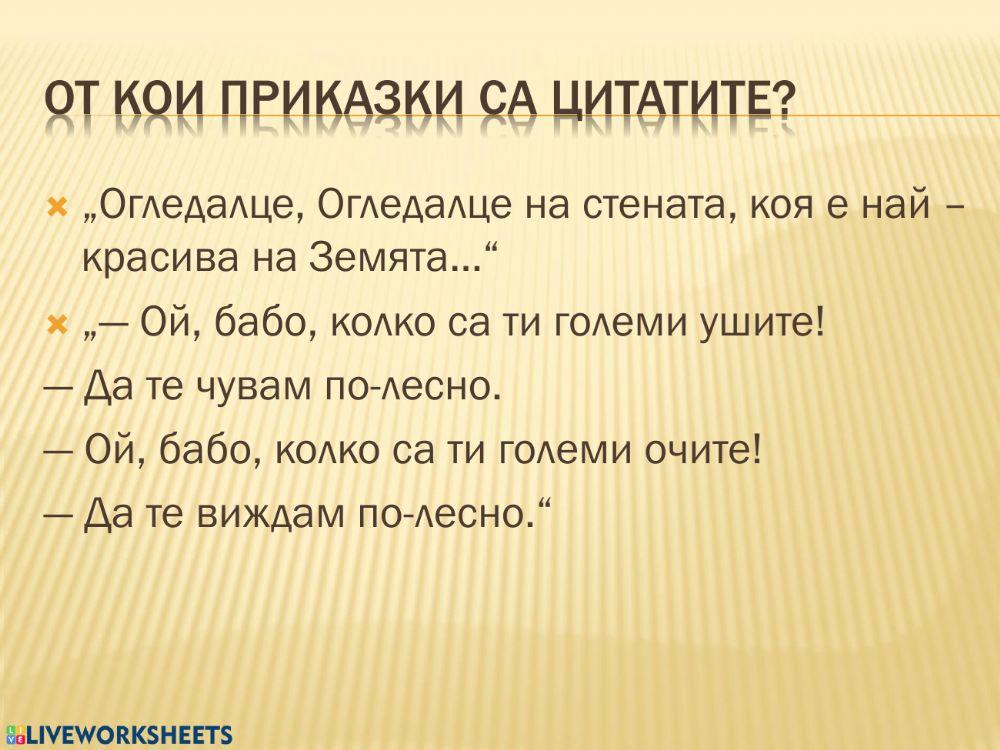 ОТ КОИ ПРИКАЗКИ СА ЦИТАТИТЕ?

„Огледалце, Огледалце на стената, коя е най – красива на Земята...“

„— Ой, бабо, колко са ти големи ушите!

— Да те чувам по-лесно.

— Ой, бабо, колко са ти големи очите!

— Да те виждам по-лесно.“

LIVEWORKSHEETS